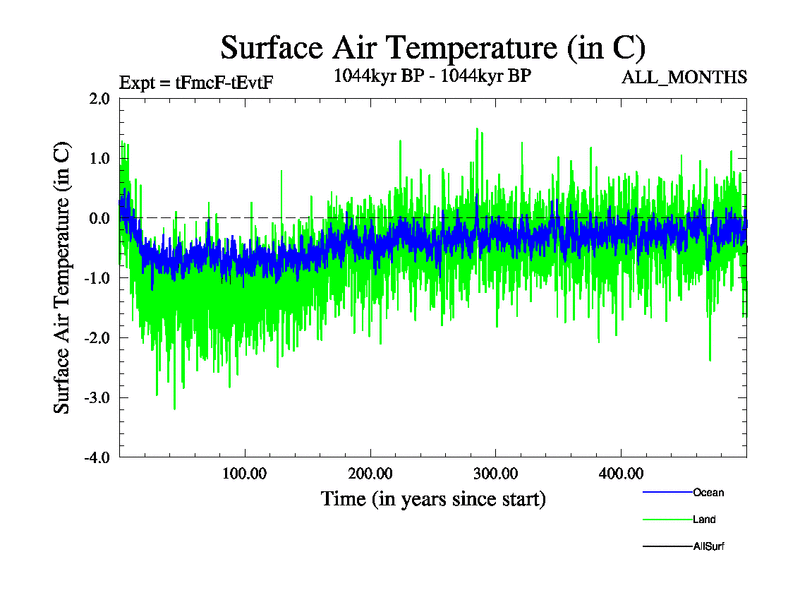 Surface Air Temperature (in C)

Expt = tFmcF-tEvtF

1044kyr BP - 1044kyr BP

ALL_MONTHS

Surface Air Temperature (in C)

2.0
1.0
0.0
-1.0
-2.0
-3.0
-4.0

100.00
200.00
300.00
400.00

Time (in years since start)

Ocean
Land
AllSurf